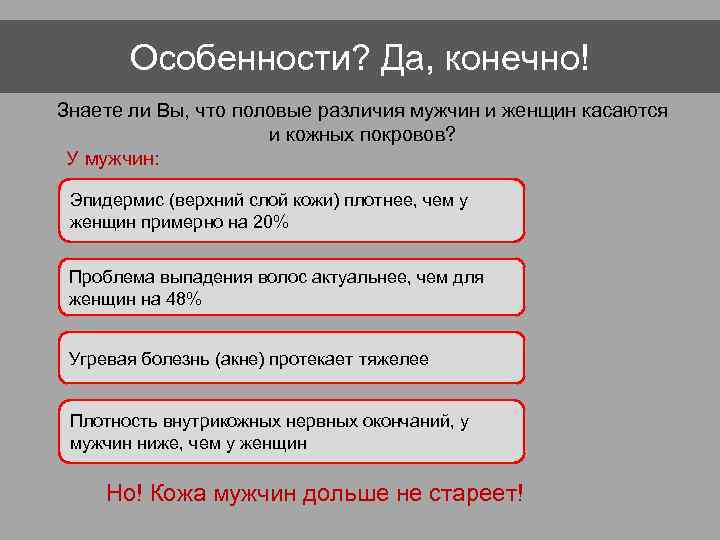 Особенности? Да, конечно!

Знаете ли Вы, что половые различия мужчин и женщин касаются и кожных покровов?

У мужчин:

Эпидермис (верхний слой кожи) плотнее, чем у женщин примерно на 20%

Проблема выпадения волос актуальнее, чем для женщин на 48%

Угревая болезнь (акне) протекает тяжелее

Плотность внутрикожных нервных окончаний, у мужчин ниже, чем у женщин

Но! Кожа мужчин дольше не стареет!